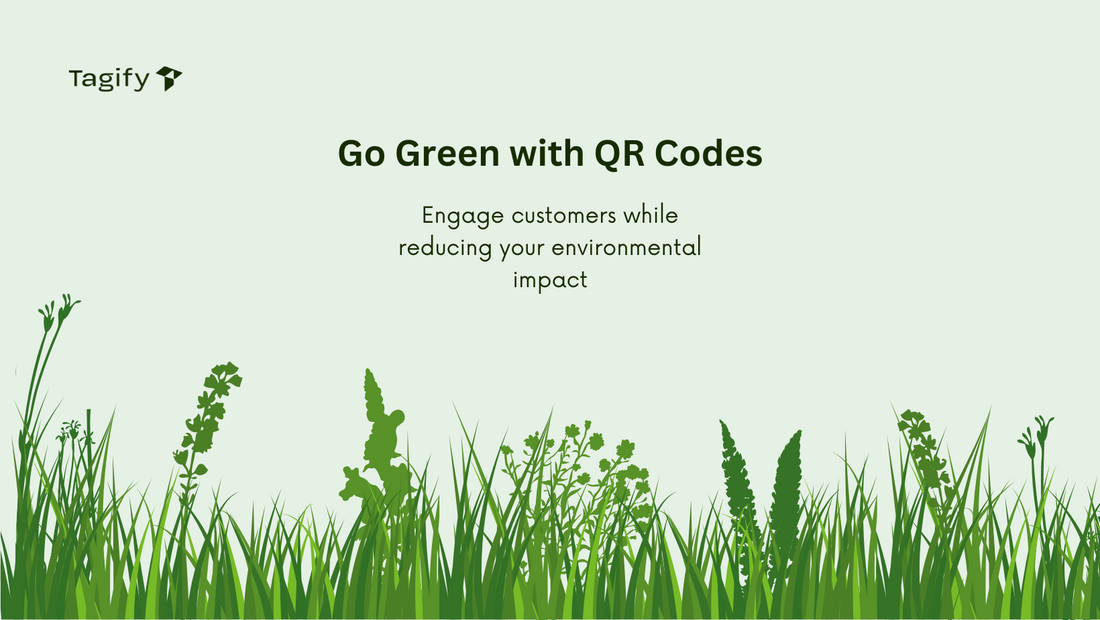 Tagify

Go Green with QR Codes

Engage customers while reducing your environmental impact